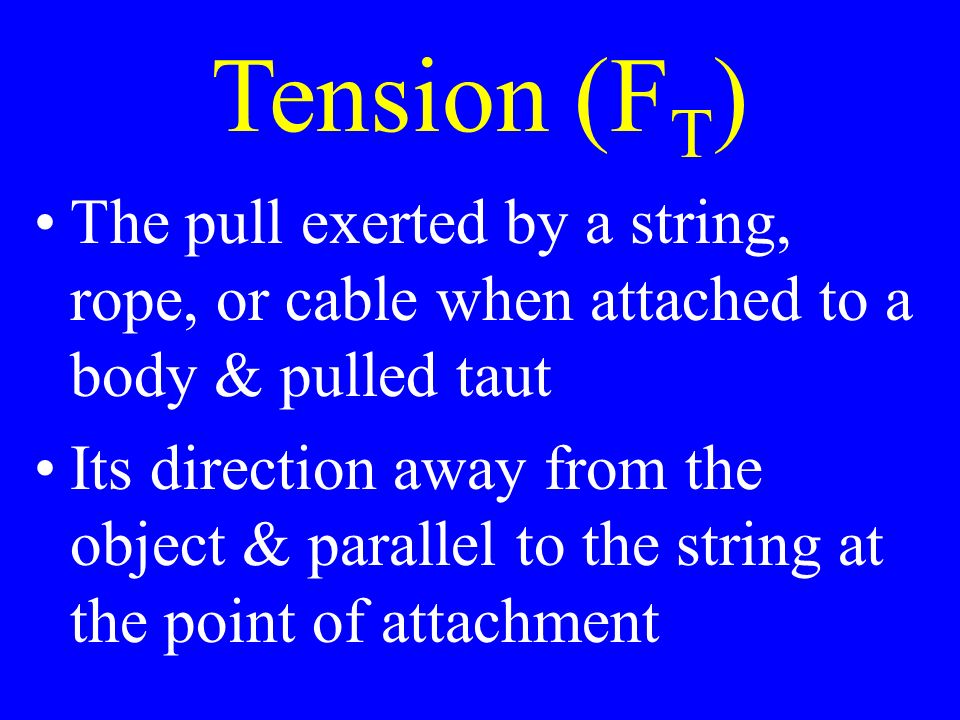 Tension ($F_T$)

• The pull exerted by a string, rope, or cable when attached to a body & pulled taut

• Its direction away from the object & parallel to the string at the point of attachment